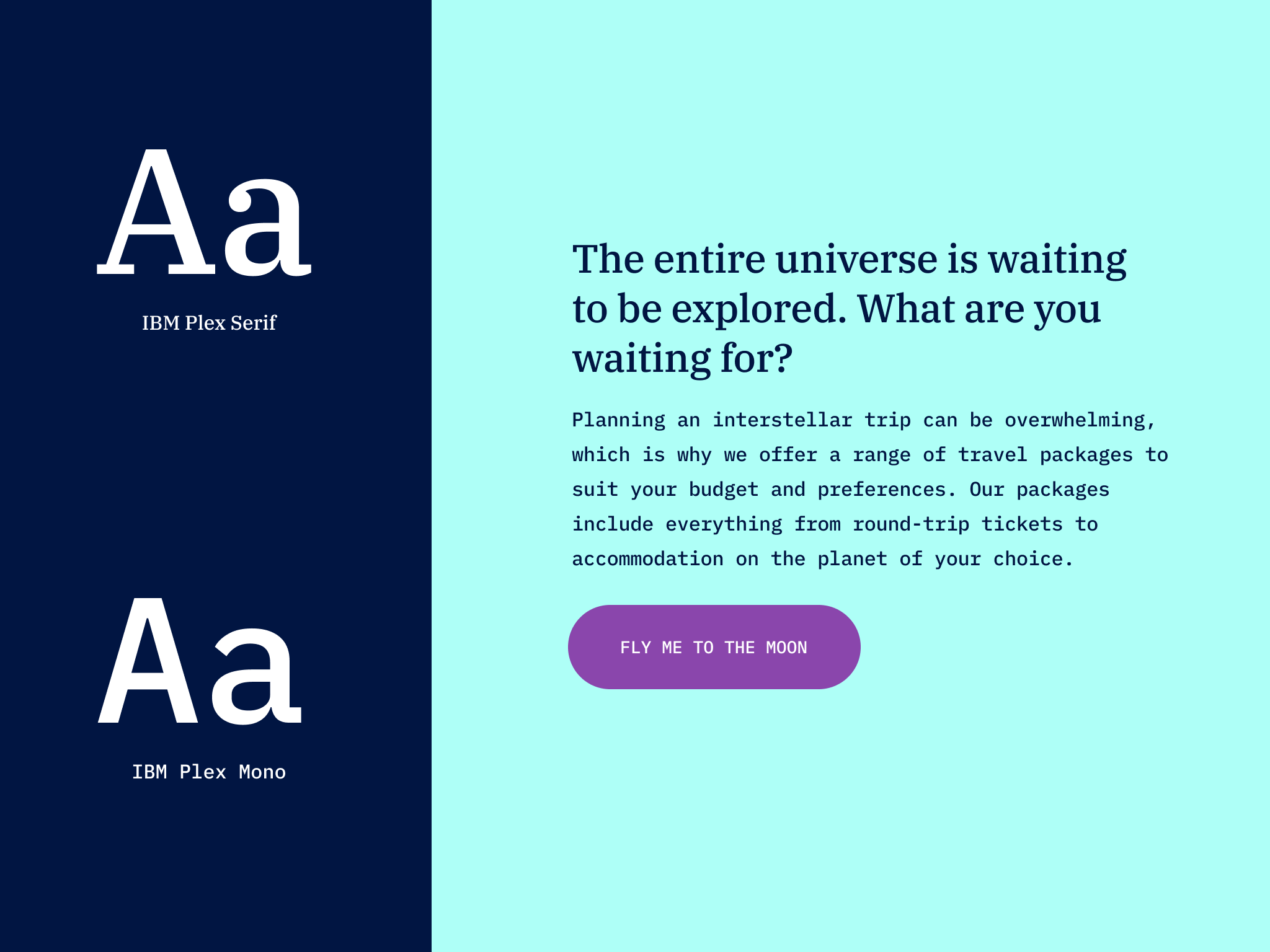 Aa
IBM Plex Serif

Aa
IBM Plex Mono

The entire universe is waiting to be explored. What are you waiting for?

Planning an interstellar trip can be overwhelming, which is why we offer a range of travel packages to suit your budget and preferences. Our packages include everything from round-trip tickets to accommodation on the planet of your choice.

FLY ME TO THE MOON